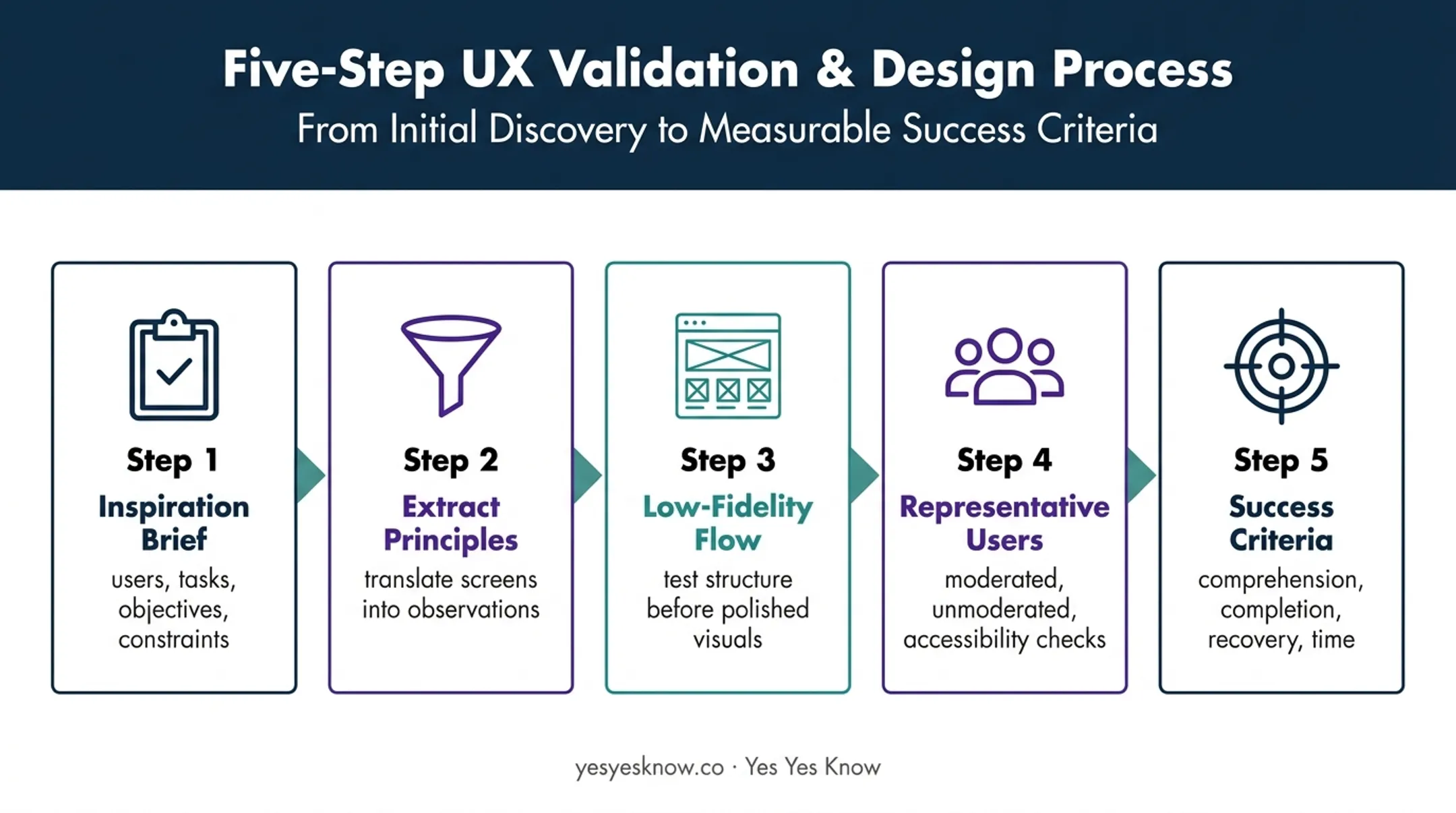 Five-Step UX Validation & Design Process

From Initial Discovery to Measurable Success Criteria

Step 1
Inspiration Brief
users, tasks, objectives, constraints

Step 2
Extract Principles
translate screens into observations

Step 3
Low-Fidelity Flow
test structure before polished visuals

Step 4
Representative Users
moderated, unmoderated, accessibility checks

Step 5
Success Criteria
comprehension, completion, recovery, time

yesyesknow.co · Yes Yes Know